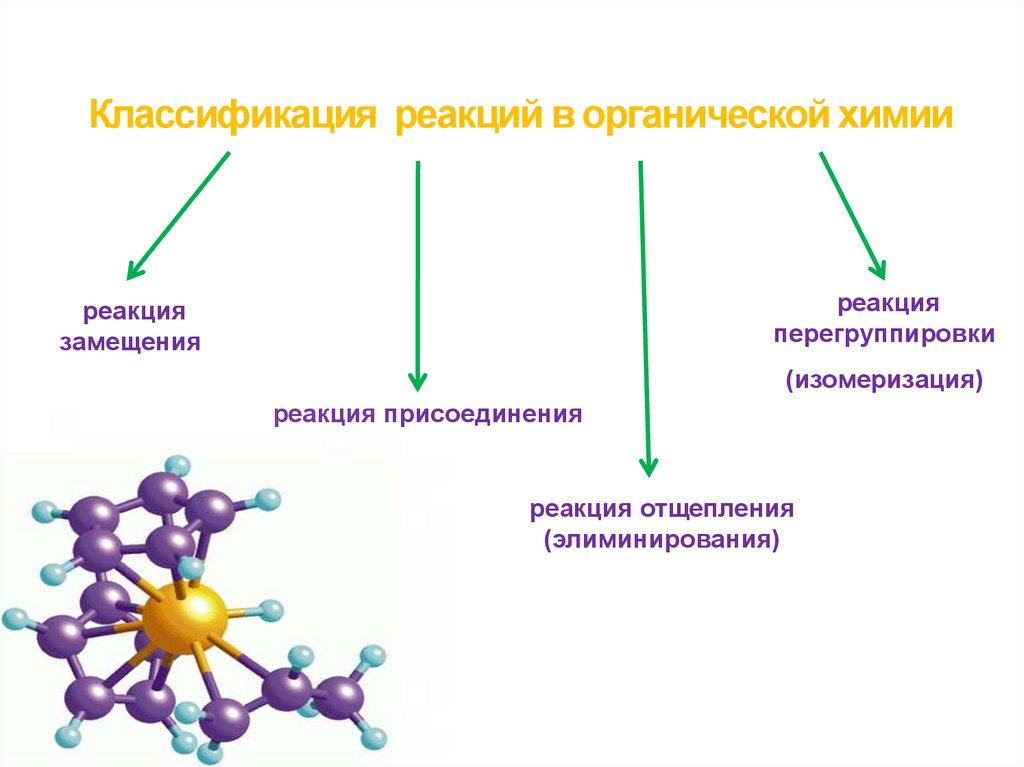 Классификация реакций в органической химии

реакция замещения

реакция присоединения

реакция отщепления (элиминирования)

реакция перегруппировки

(изомеризация)